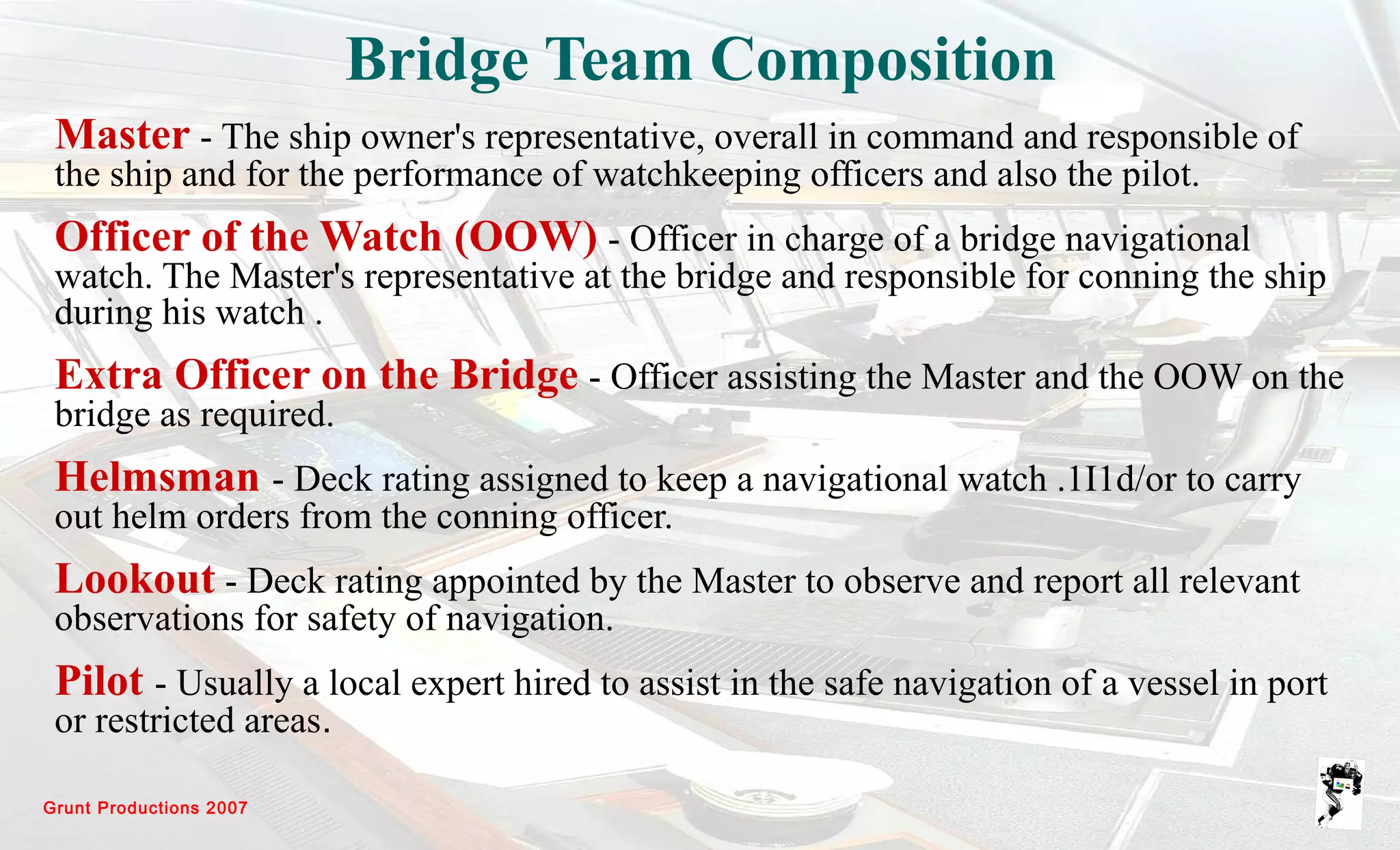 Bridge Team Composition

Master - The ship owner's representative, overall in command and responsible of the ship and for the performance of watchkeeping officers and also the pilot.

Officer of the Watch (OOW) - Officer in charge of a bridge navigational watch. The Master's representative at the bridge and responsible for conning the ship during his watch .

Extra Officer on the Bridge - Officer assisting the Master and the OOW on the bridge as required.

Helmsman - Deck rating assigned to keep a navigational watch .1I1d/or to carry out helm orders from the conning officer.

Lookout - Deck rating appointed by the Master to observe and report all relevant observations for safety of navigation.

Pilot - Usually a local expert hired to assist in the safe navigation of a vessel in port or restricted areas.

Grunt Productions 2007